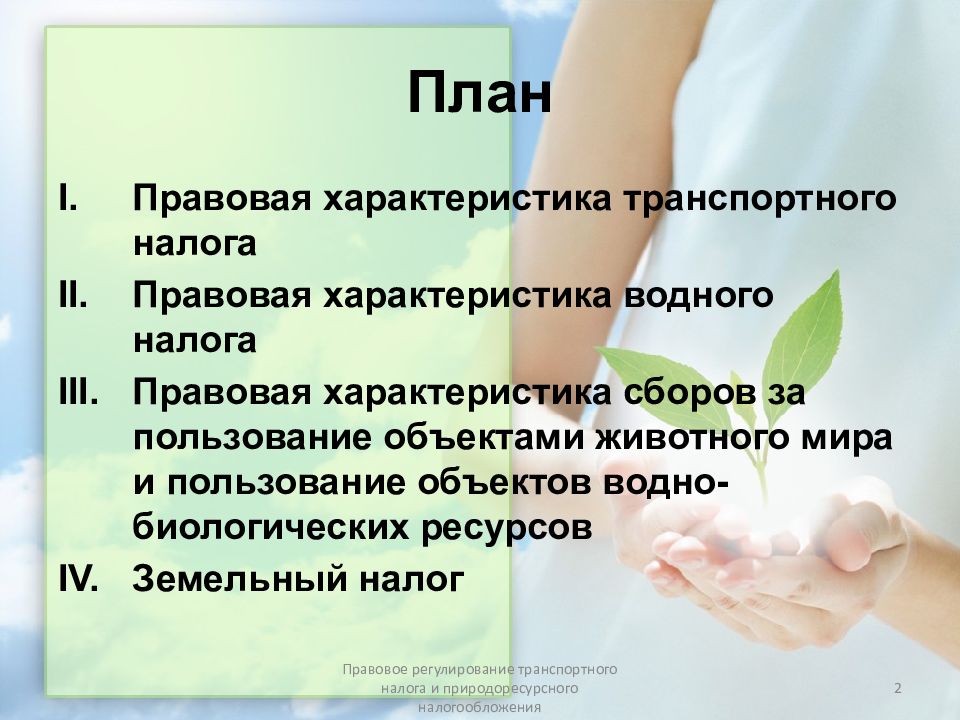 План

I. Правовая характеристика транспортного налога
II. Правовая характеристика водного налога
III. Правовая характеристика сборов за пользование объектами животного мира и пользование объектов водно-биологических ресурсов
IV. Земельный налог

Правовое регулирование транспортного налога и природоресурсного налогообложения

2